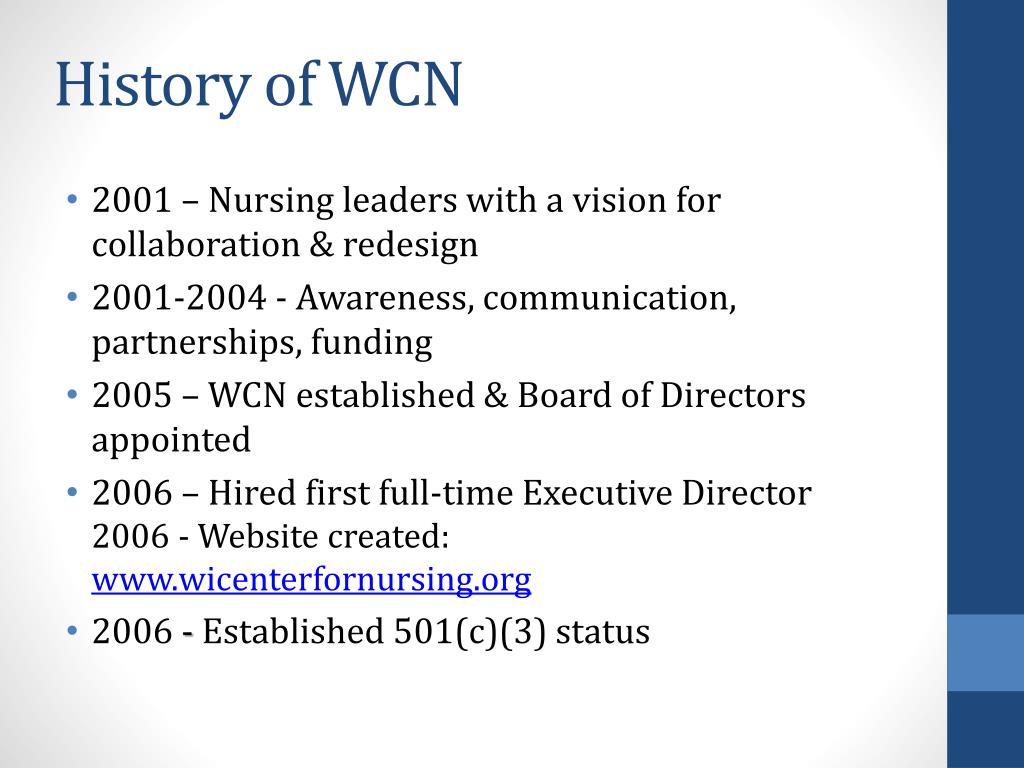 History of WCN

• 2001 – Nursing leaders with a vision for collaboration & redesign
• 2001-2004 - Awareness, communication, partnerships, funding
• 2005 – WCN established & Board of Directors appointed
• 2006 – Hired first full-time Executive Director 2006 - Website created: www.wicenterfornursing.org
• 2006 - Established 501(c)(3) status